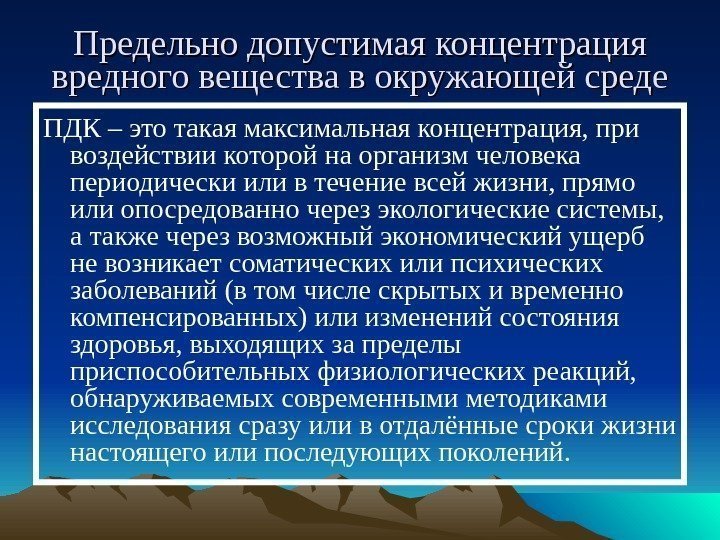 Предельно допустимая концентрация вредного вещества в окружающей среде

ПДК – это такая максимальная концентрация, при воздействии которой на организм человека периодически или в течение всей жизни, прямо или опосредованно через экологические системы, а также через возможный экономический ущерб не возникает соматических или психических заболеваний (в том числе скрытых и временно компенсированных) или изменений состояния здоровья, выходящих за пределы приспособительных физиологических реакций, обнаруживаемых современными методиками исследования сразу или в отдалённые сроки жизни настоящего или последующих поколений.